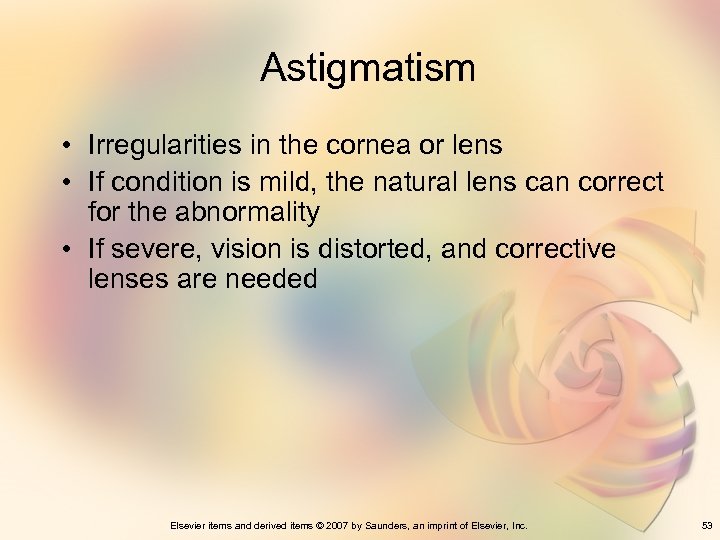 Astigmatism

• Irregularities in the cornea or lens
• If condition is mild, the natural lens can correct for the abnormality
• If severe, vision is distorted, and corrective lenses are needed

Elsevier items and derived items © 2007 by Saunders, an imprint of Elsevier, Inc.

53